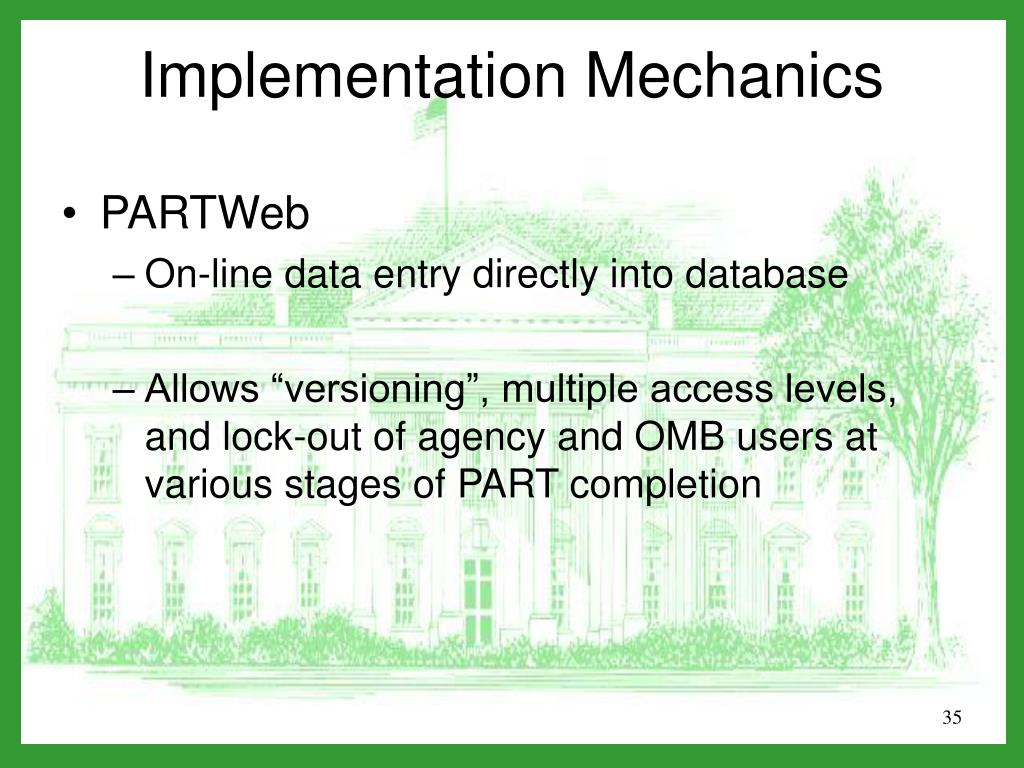 Implementation Mechanics

• PARTWeb
– On-line data entry directly into database
– Allows “versioning”, multiple access levels, and lock-out of agency and OMB users at various stages of PART completion

35